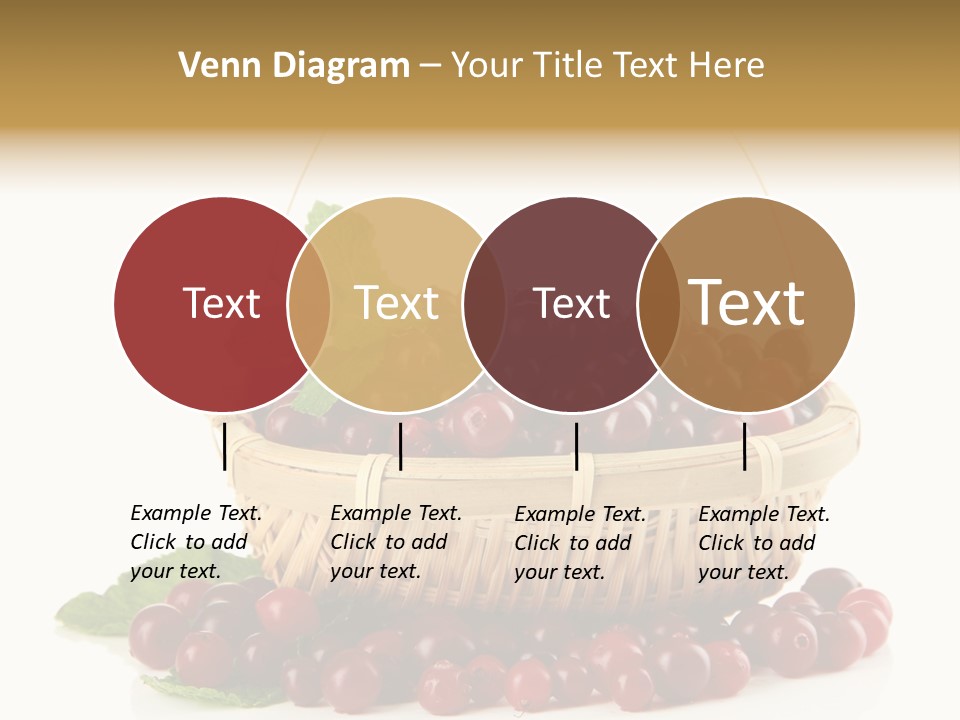 Venn Diagram – Your Title Text Here

Text

Text

Text

Text

Example Text. Click to add your text.

Example Text. Click to add your text.

Example Text. Click to add your text.

Example Text. Click to add your text.